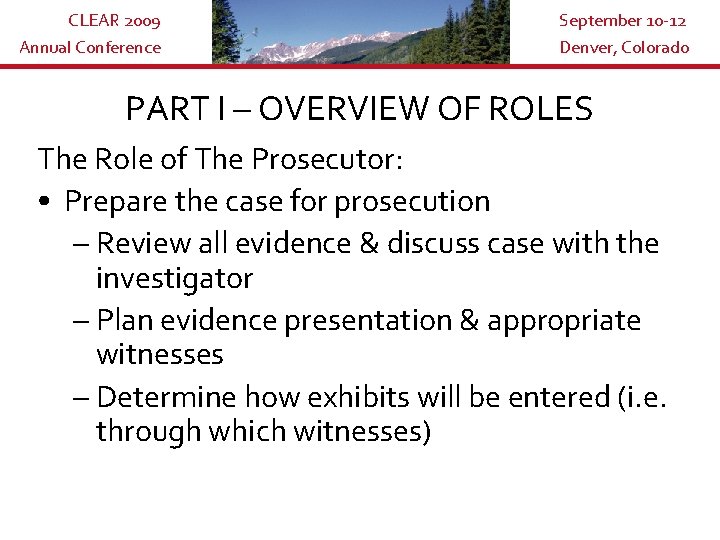 CLEAR 2009
Annual Conference

September 10-12
Denver, Colorado

PART I – OVERVIEW OF ROLES

The Role of The Prosecutor:

• Prepare the case for prosecution
– Review all evidence & discuss case with the investigator
– Plan evidence presentation & appropriate witnesses
– Determine how exhibits will be entered (i.e. through which witnesses)